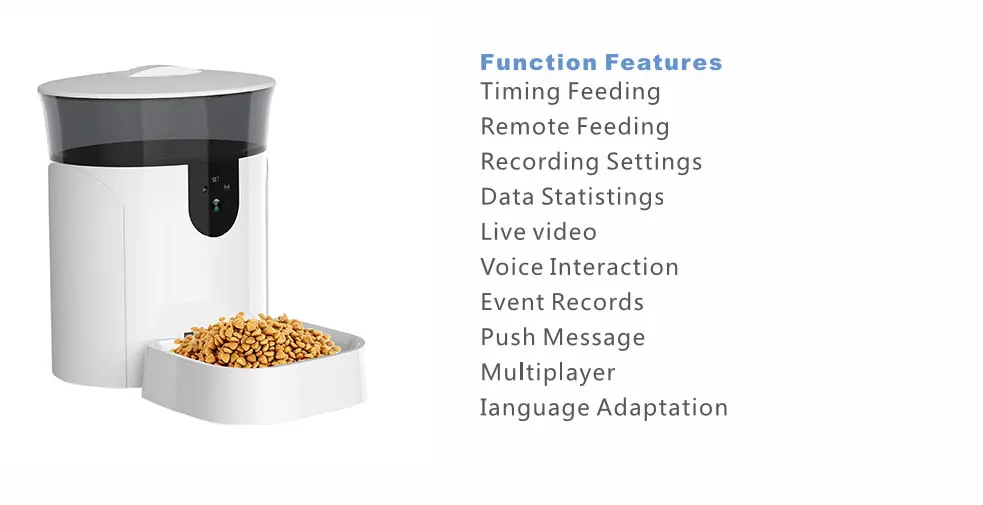 SET

Function Features
Timing Feeding
Remote Feeding
Recording Settings
Data Statistings
Live video
Voice Interaction
Event Records
Push Message
Multiplayer
Ianguage Adaptation